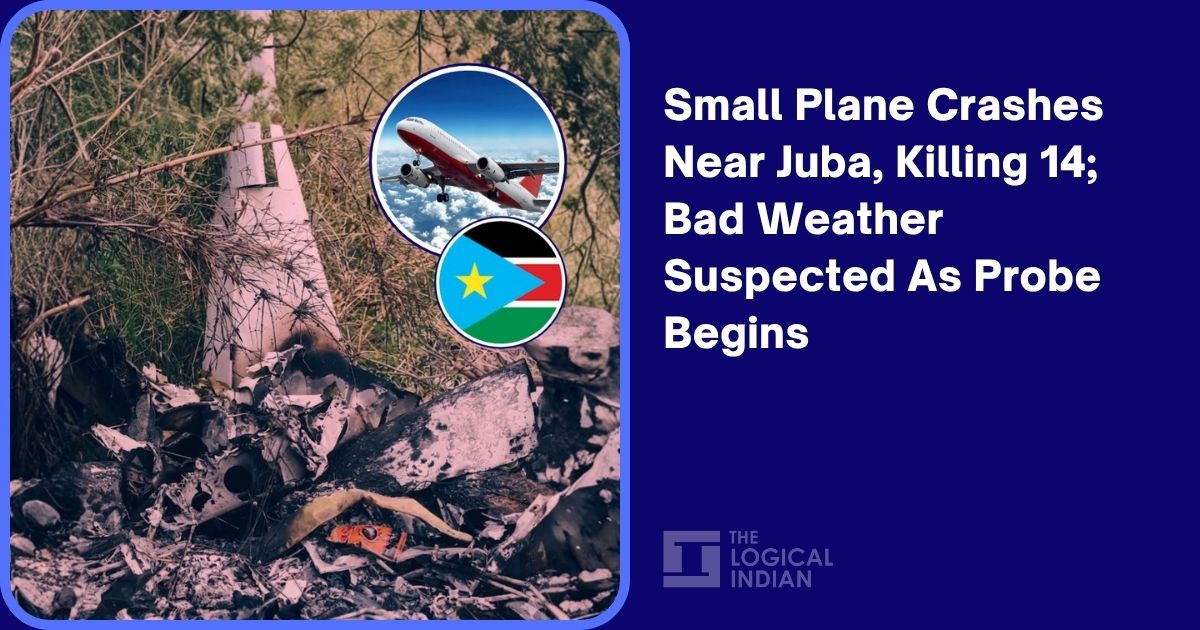 Small Plane Crashes Near Juba, Killing 14; Bad Weather Suspected As Probe Begins

THE LOGICAL INDIAN